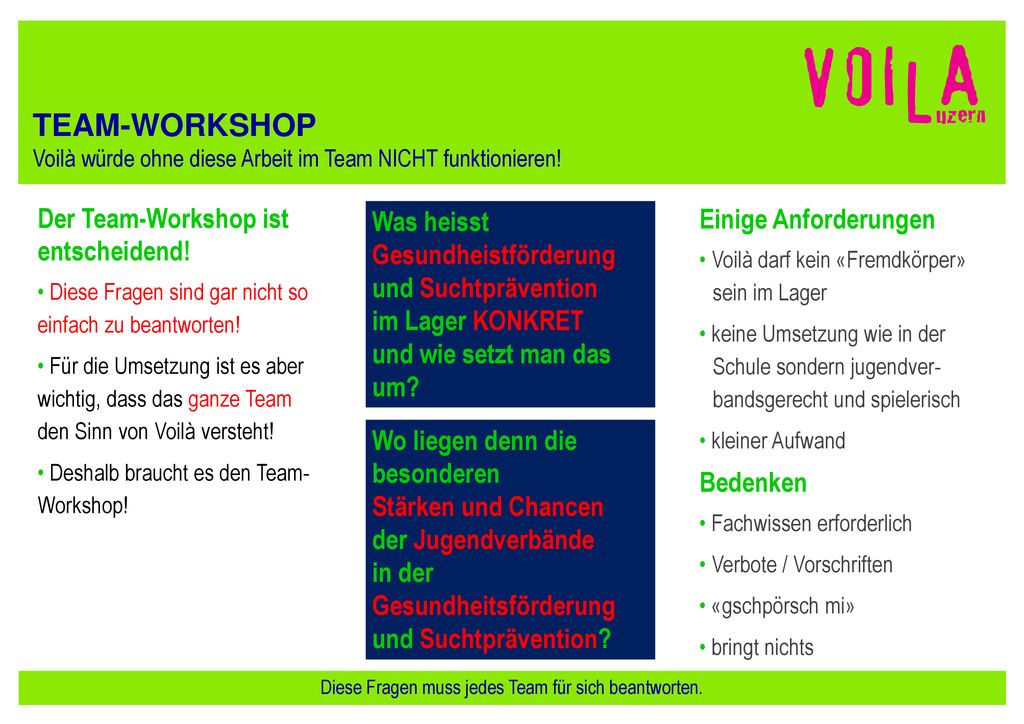 VOILA
Luzern

TEAM-WORKSHOP
Voilà würde ohne diese Arbeit im Team NICHT funktionieren!

Der Team-Workshop ist entscheidend!

• Diese Fragen sind gar nicht so einfach zu beantworten!

• Für die Umsetzung ist es aber wichtig, dass das ganze Team den Sinn von Voilà versteht!

• Deshalb braucht es den Team-Workshop!

Was heisst Gesundheistförderung und Suchtprävention im Lager KONKRET und wie setzt man das um?

Wo liegen denn die besonderen Stärken und Chancen der Jugendverbände in der Gesundheitsförderung und Suchtprävention?

Einige Anforderungen

• Voilà darf kein «Fremdkörper» sein im Lager

• keine Umsetzung wie in der Schule sondern jugendverbandsgerecht und spielerisch

• kleiner Aufwand

Bedenken

• Fachwissen erforderlich

• Verbote / Vorschriften

• «gschpörsch mi»

• bringt nichts

Diese Fragen muss jedes Team für sich beantworten.